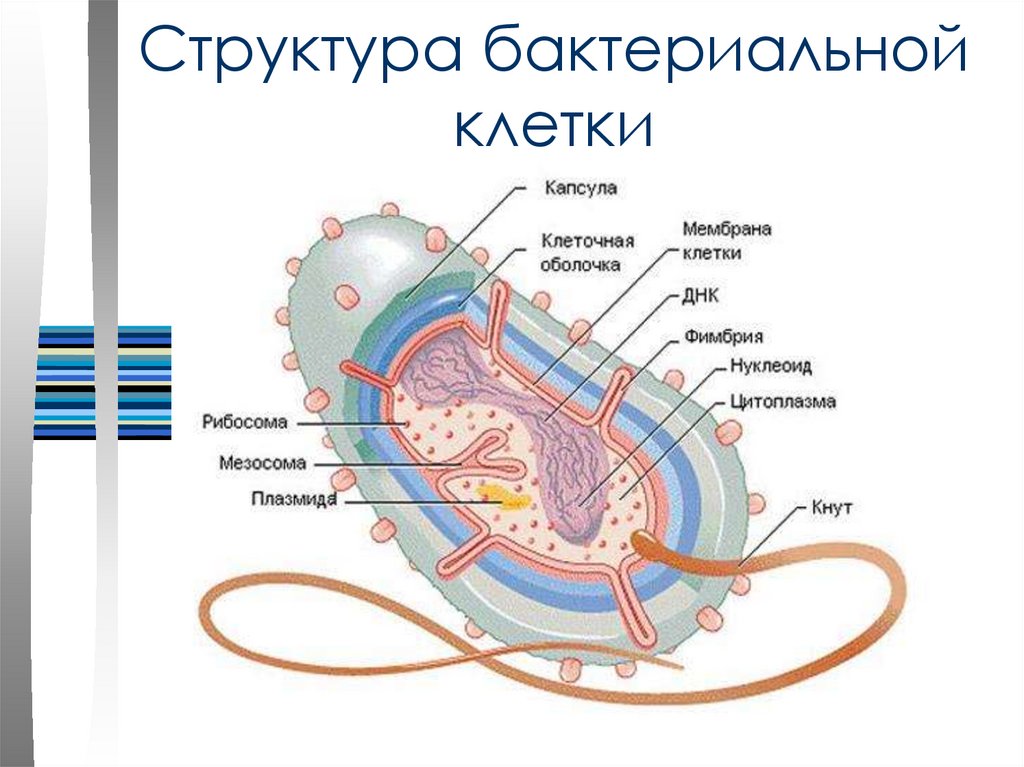 Структура бактериальной клетки

Капсула

Клеточная оболочка

Мембрана клетки

ДНК

Фимбрия

Нуклеоид

Цитоплазма

Рибосома

Мезосома

Плазмида

Кнут